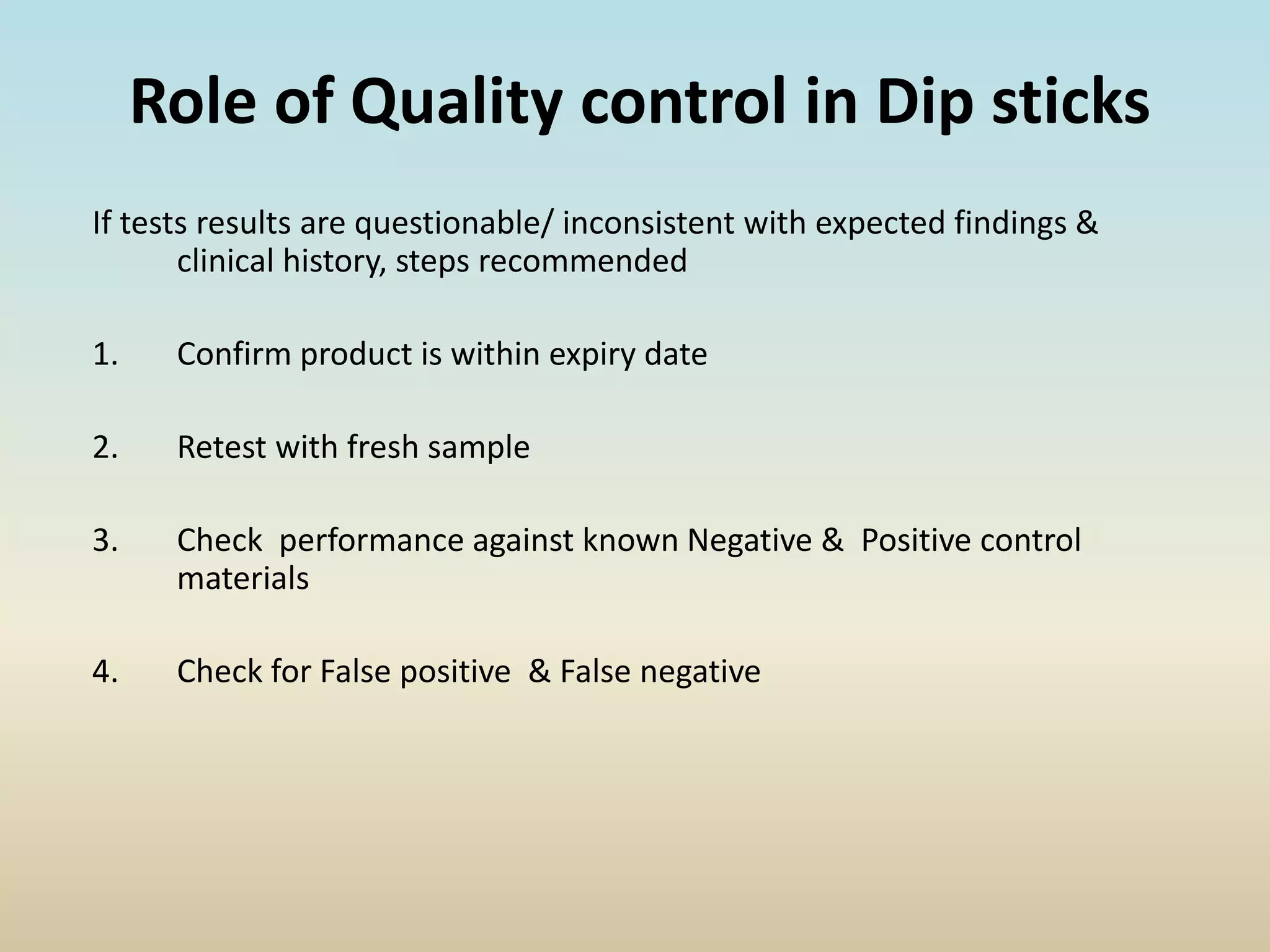 Role of Quality control in Dip sticks

If tests results are questionable/ inconsistent with expected findings & clinical history, steps recommended

1. Confirm product is within expiry date

2. Retest with fresh sample

3. Check performance against known Negative & Positive control materials

4. Check for False positive & False negative